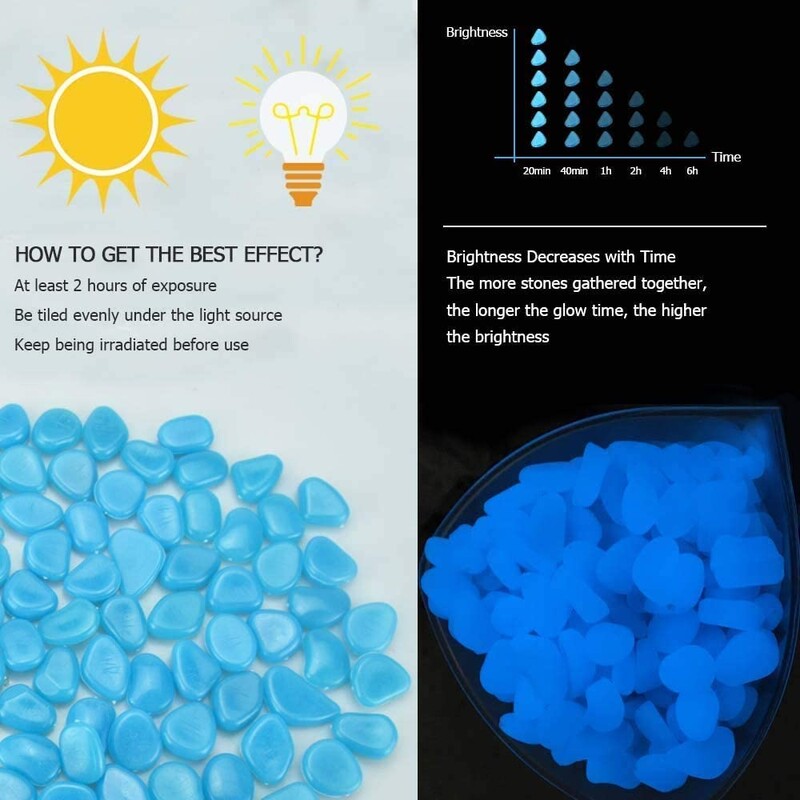 HOW TO GET THE BEST EFFECT?
At least 2 hours of exposure
Be tiled evenly under the light source
Keep being irradiated before use

Brightness
Time
20min 40min 1h 2h 4h 6h

Brightness Decreases with Time
The more stones gathered together, the longer the glow time, the higher the brightness